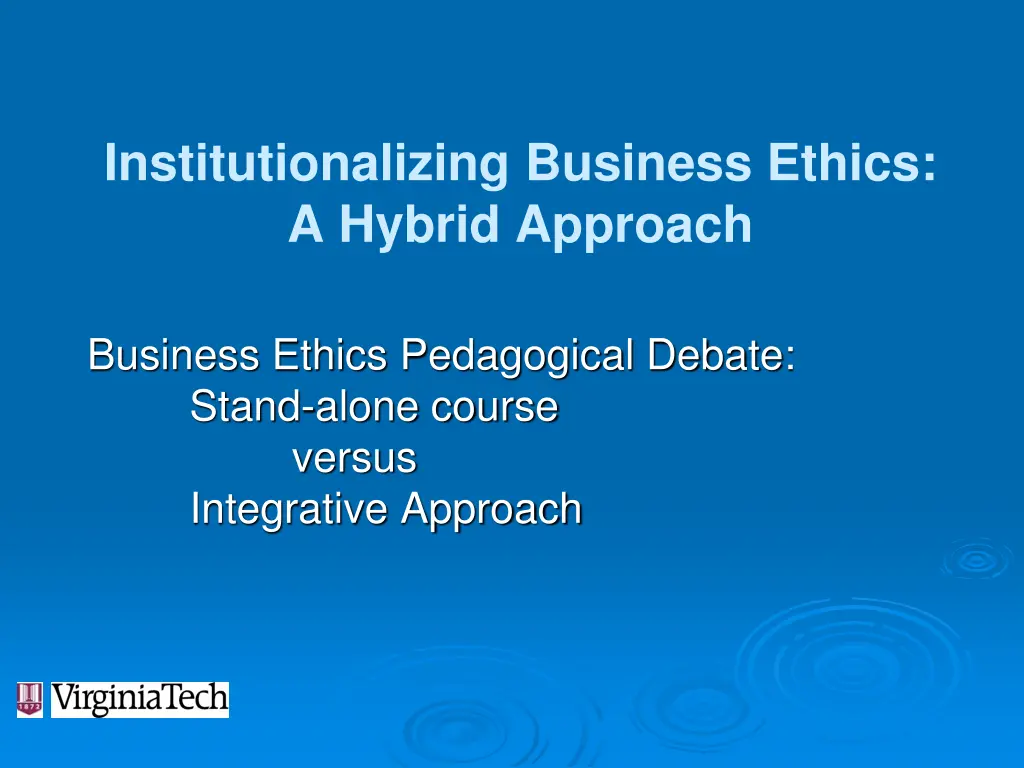 Institutionalizing Business Ethics: A Hybrid Approach

Business Ethics Pedagogical Debate:
Stand-alone course
versus
Integrative Approach

1872
VirginiaTech